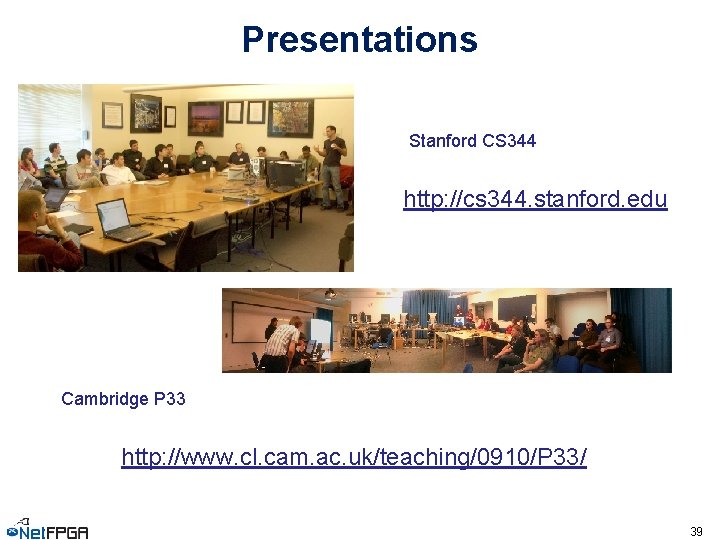 Presentations

Stanford CS344

http://cs344.stanford.edu

Cambridge P33

http://www.cl.cam.ac.uk/teaching/0910/P33/

NetFPGA

39